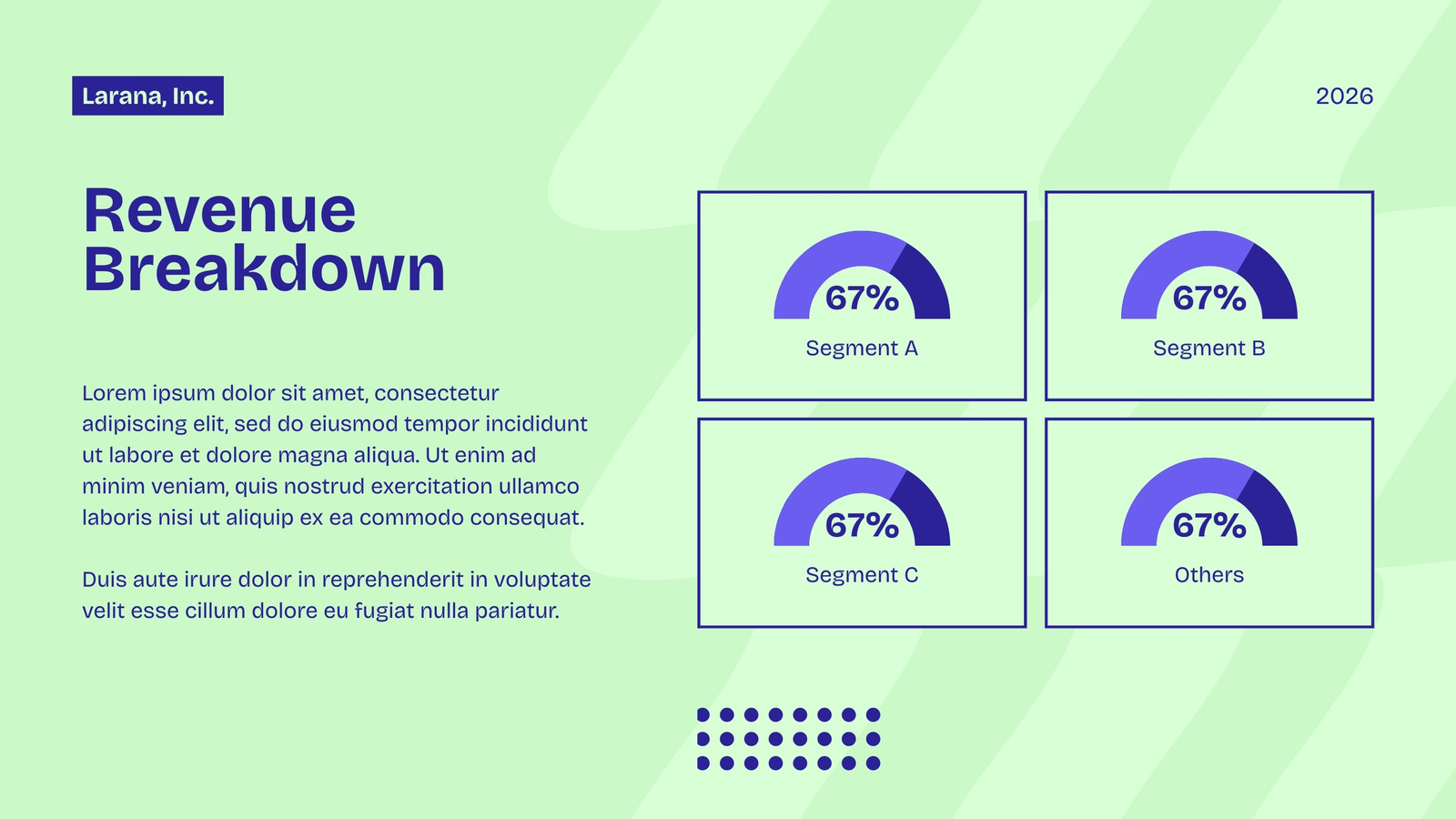 Larana, Inc.

2026

Revenue Breakdown

Lorem ipsum dolor sit amet, consectetur adipiscing elit, sed do eiusmod tempor incididunt ut labore et dolore magna aliqua. Ut enim ad minim veniam, quis nostrud exercitation ullamco laboris nisi ut aliquip ex ea commodo consequat.

Duis aute irure dolor in reprehenderit in voluptate velit esse cillum dolore eu fugiat nulla pariatur.

67%
Segment A

67%
Segment B

67%
Segment C

67%
Others